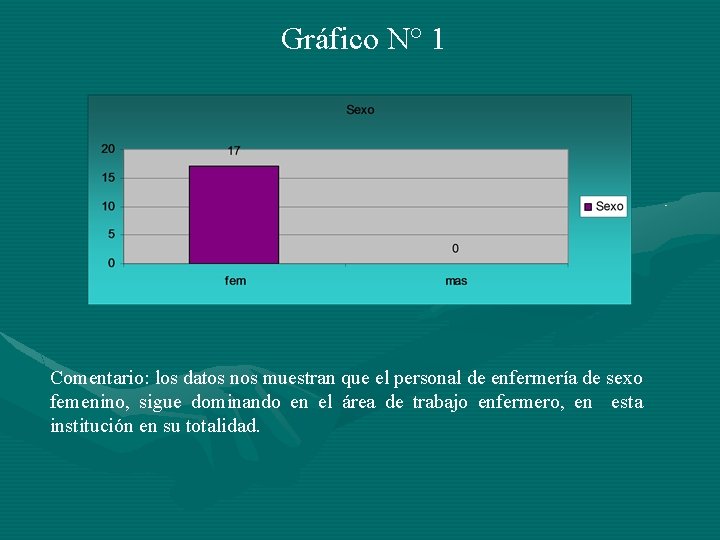 Gráfico N° 1

Sexo

20
15
10
5
0

17

0

fem

mas

Sexo

Comentario: los datos nos muestran que el personal de enfermería de sexo femenino, sigue dominando en el área de trabajo enfermero, en esta institución en su totalidad.